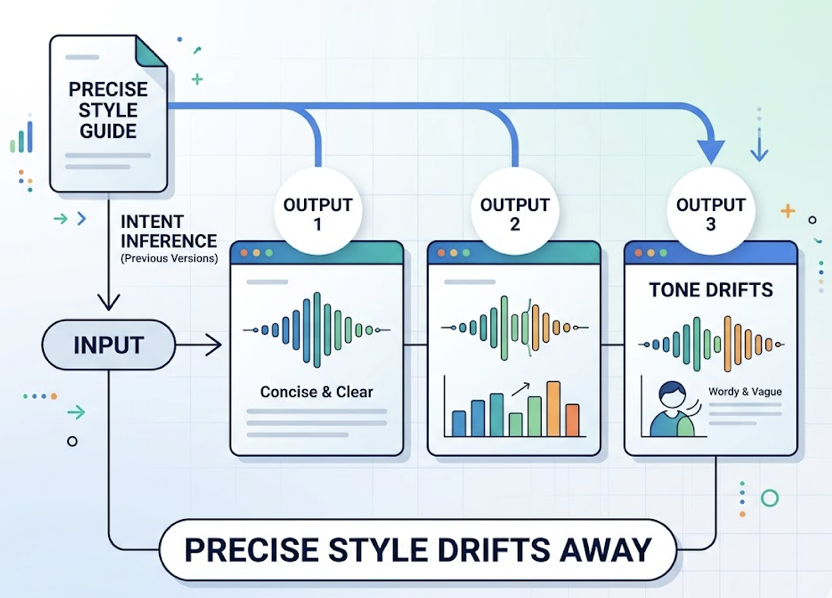 PRECISE STYLE GUIDE

INTENT INFERENCE
(Previous Versions)

INPUT

OUTPUT 1

Concise & Clear

OUTPUT 2

OUTPUT 3

TONE DRIFTS

Wordy & Vague

PRECISE STYLE DRIFTS AWAY